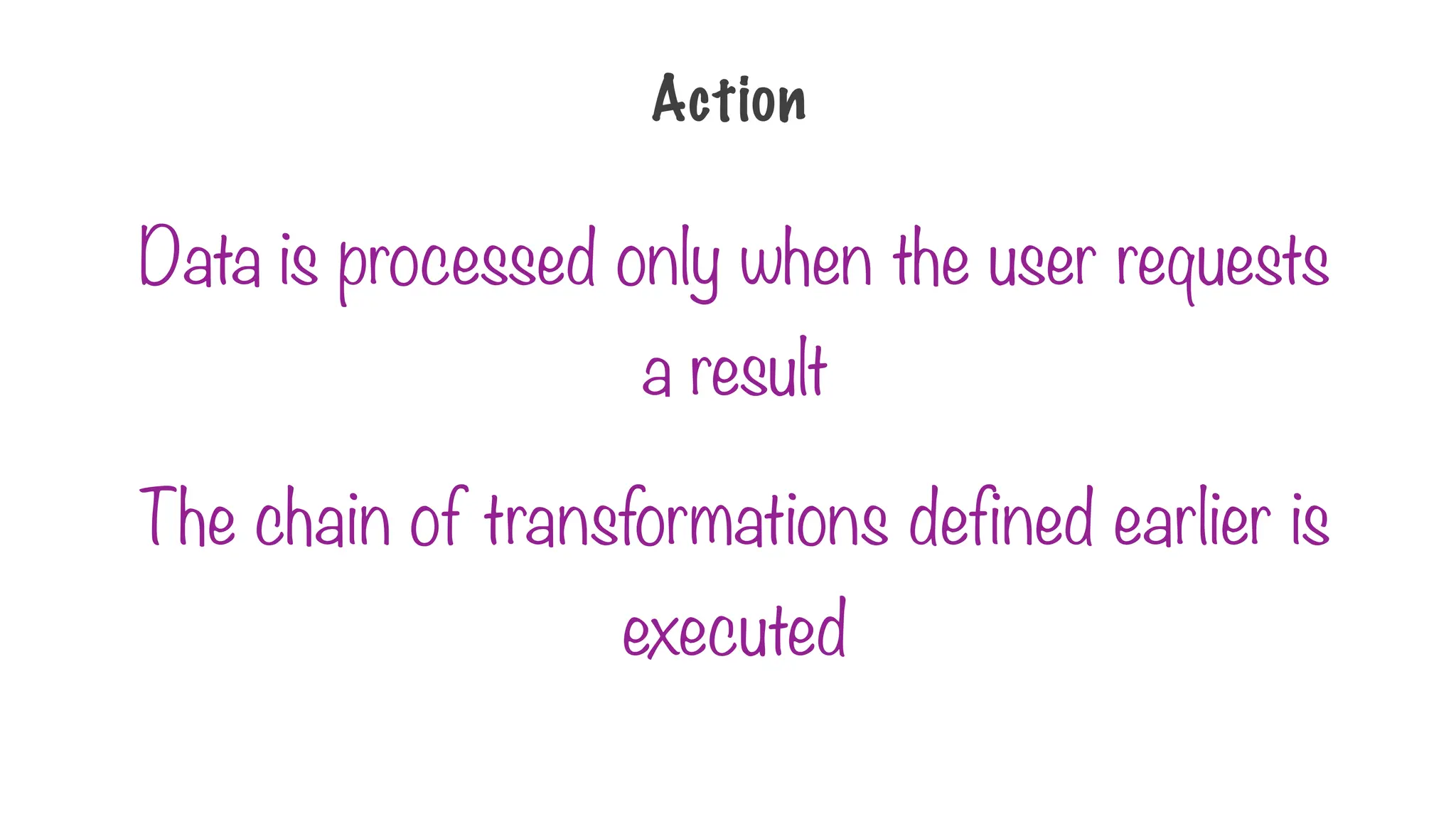 Action

Data is processed only when the user requests a result

The chain of transformations defined earlier is executed